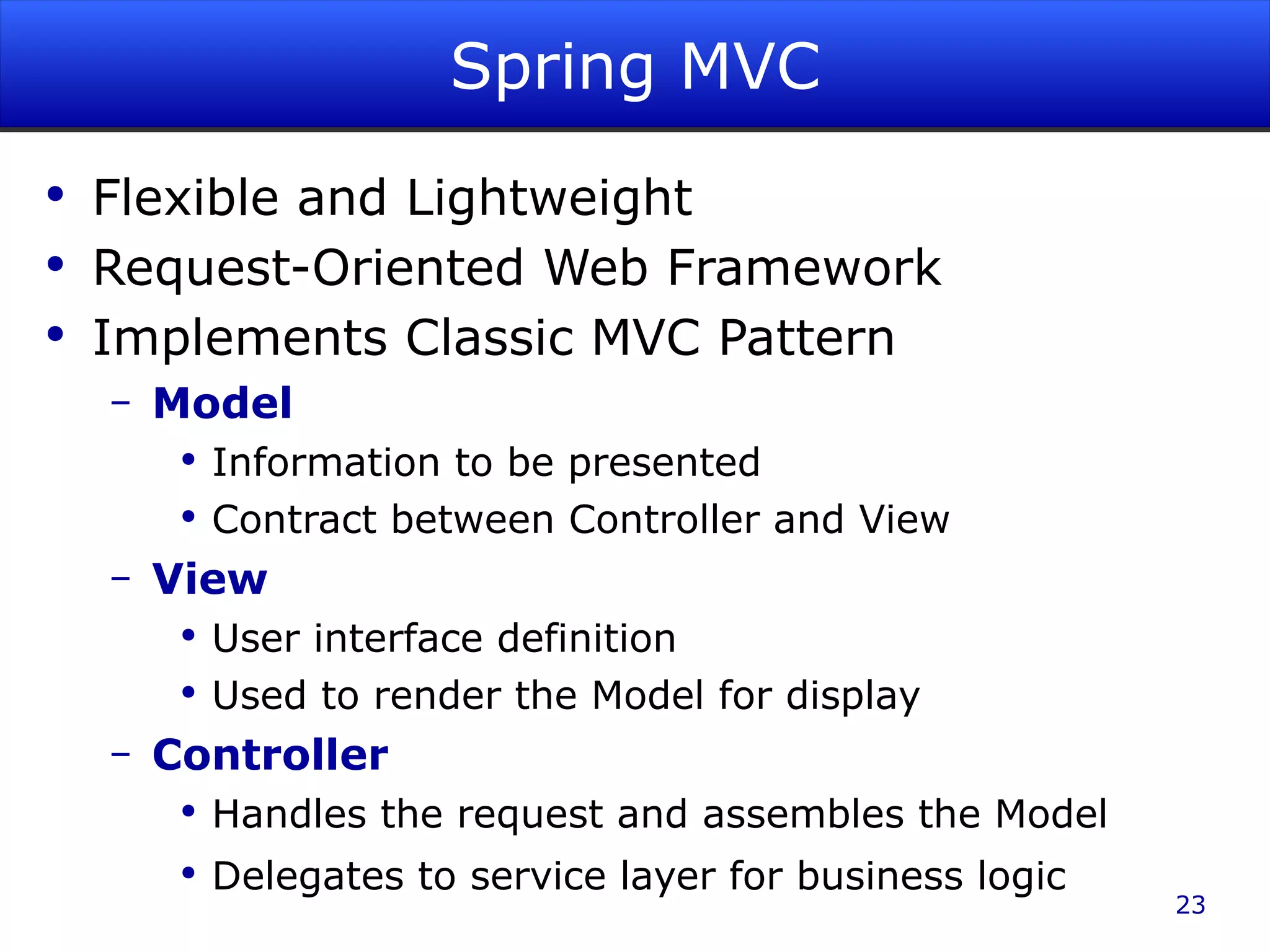 Spring MVC

• Flexible and Lightweight
• Request-Oriented Web Framework
• Implements Classic MVC Pattern
– Model
• Information to be presented
• Contract between Controller and View
– View
• User interface definition
• Used to render the Model for display
– Controller
• Handles the request and assembles the Model
• Delegates to service layer for business logic

23